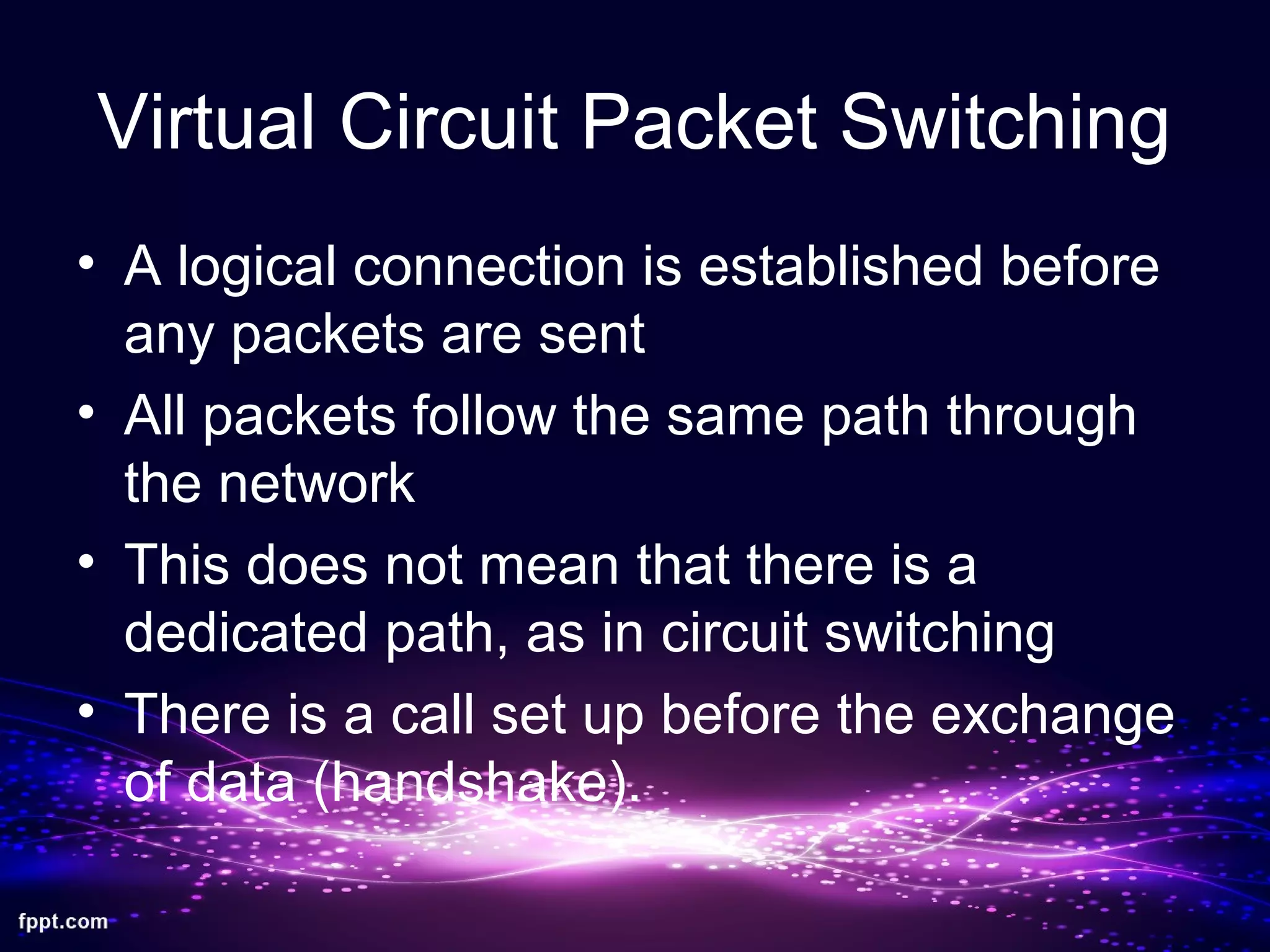 Virtual Circuit Packet Switching

• A logical connection is established before any packets are sent
• All packets follow the same path through the network
• This does not mean that there is a dedicated path, as in circuit switching
• There is a call set up before the exchange of data (handshake).

fppt.com